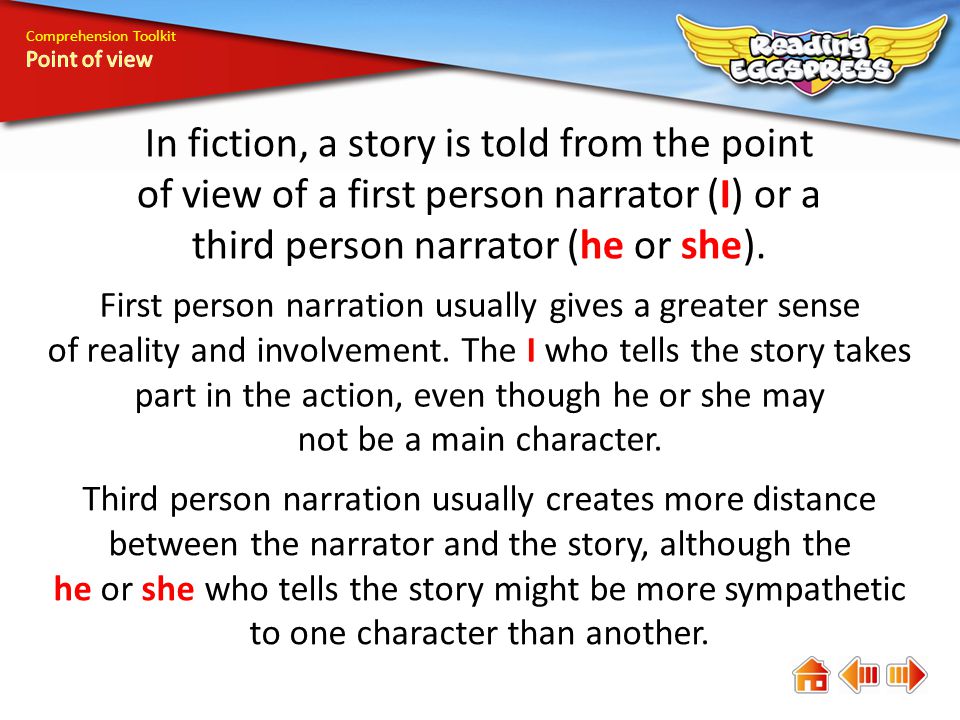 Comprehension Toolkit
Point of view

Reading EGGSPRESS

In fiction, a story is told from the point of view of a first person narrator (I) or a third person narrator (he or she).

First person narration usually gives a greater sense of reality and involvement. The I who tells the story takes part in the action, even though he or she may not be a main character.

Third person narration usually creates more distance between the narrator and the story, although the he or she who tells the story might be more sympathetic to one character than another.